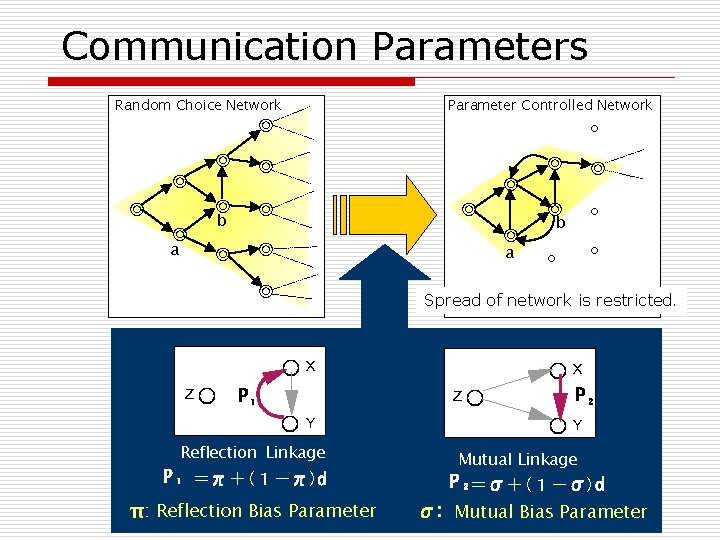 Communication Parameters

Random Choice Network

a

b

Parameter Controlled Network

a

b

Spread of network is restricted.

Z

X

Y

$P_1$

Reflection Linkage

$P_1 = \pi + (1 - \pi) d$

$\pi$: Reflection Bias Parameter

Z

X

Y

$P_2$

Mutual Linkage

$P_2 = \sigma + (1 - \sigma) d$

$\sigma$: Mutual Bias Parameter